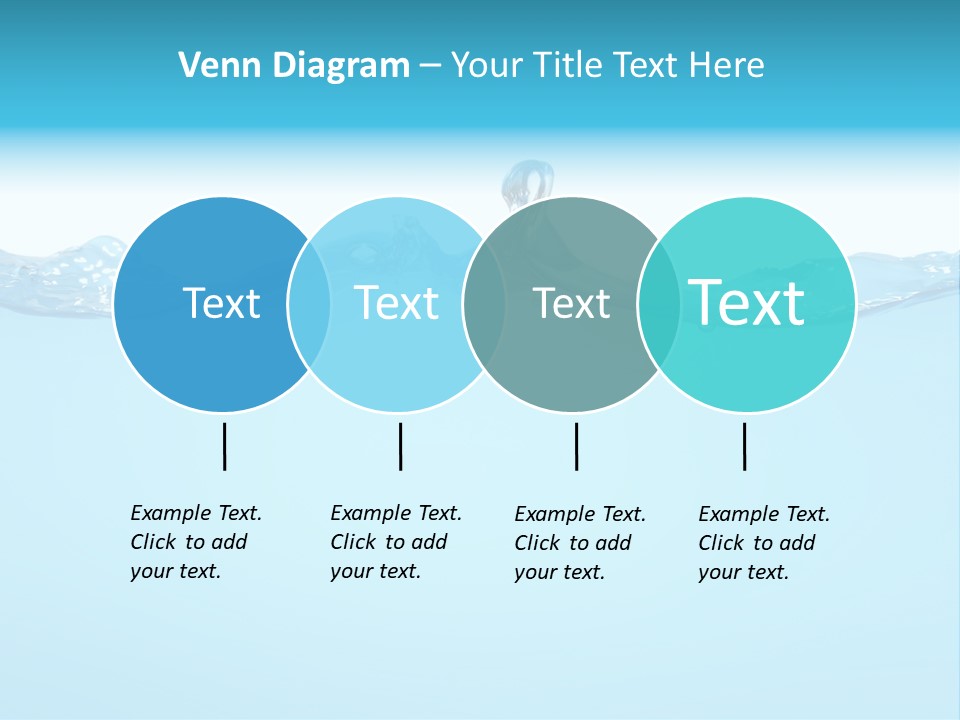 Venn Diagram – Your Title Text Here

Text

Text

Text

Text

Example Text. Click to add your text.

Example Text. Click to add your text.

Example Text. Click to add your text.

Example Text. Click to add your text.